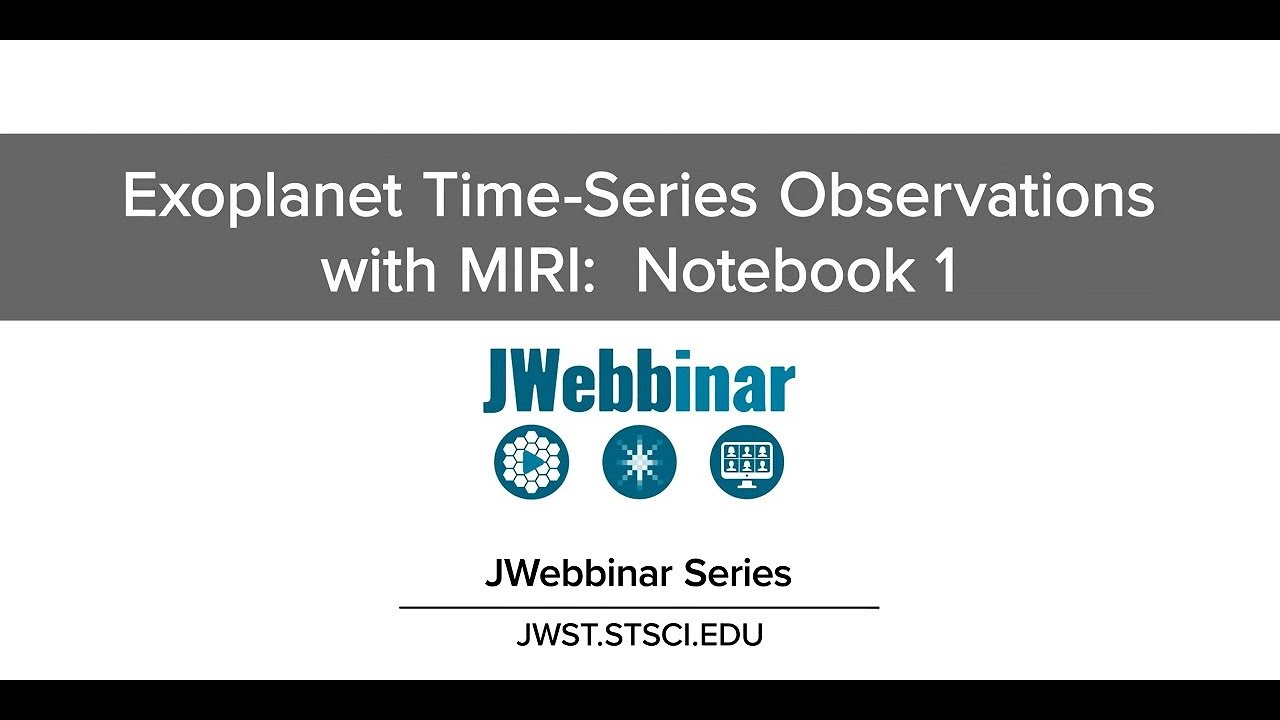 Exoplanet Time-Series Observations with MIRI:  Notebook 1

JWebbinar

JWebbinar Series

JWST.STSCI.EDU